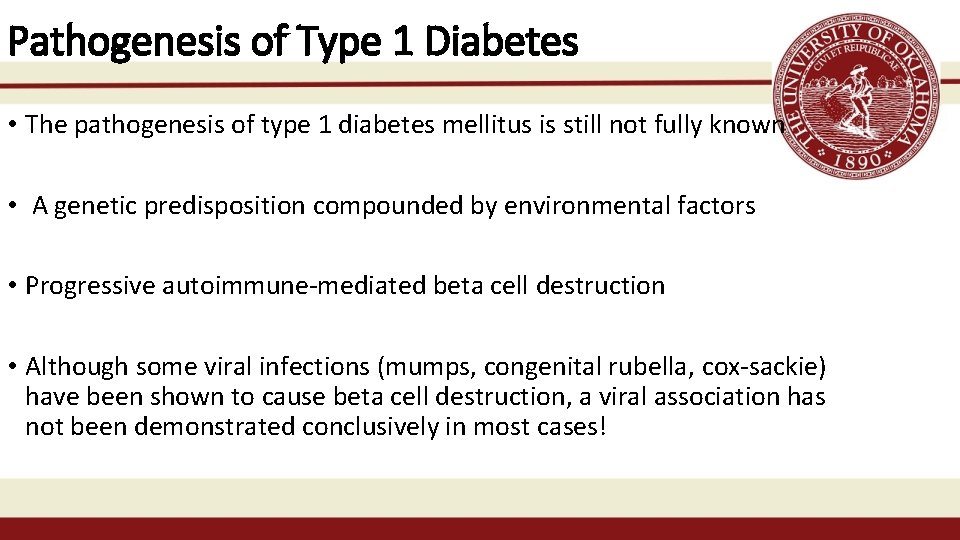 Pathogenesis of Type 1 Diabetes

THE UNIVERSITY OF OKLAHOMA
CIVI ET REIPUBLICAE
1890

• The pathogenesis of type 1 diabetes mellitus is still not fully known

• A genetic predisposition compounded by environmental factors

• Progressive autoimmune-mediated beta cell destruction

• Although some viral infections (mumps, congenital rubella, cox-sackie) have been shown to cause beta cell destruction, a viral association has not been demonstrated conclusively in most cases!